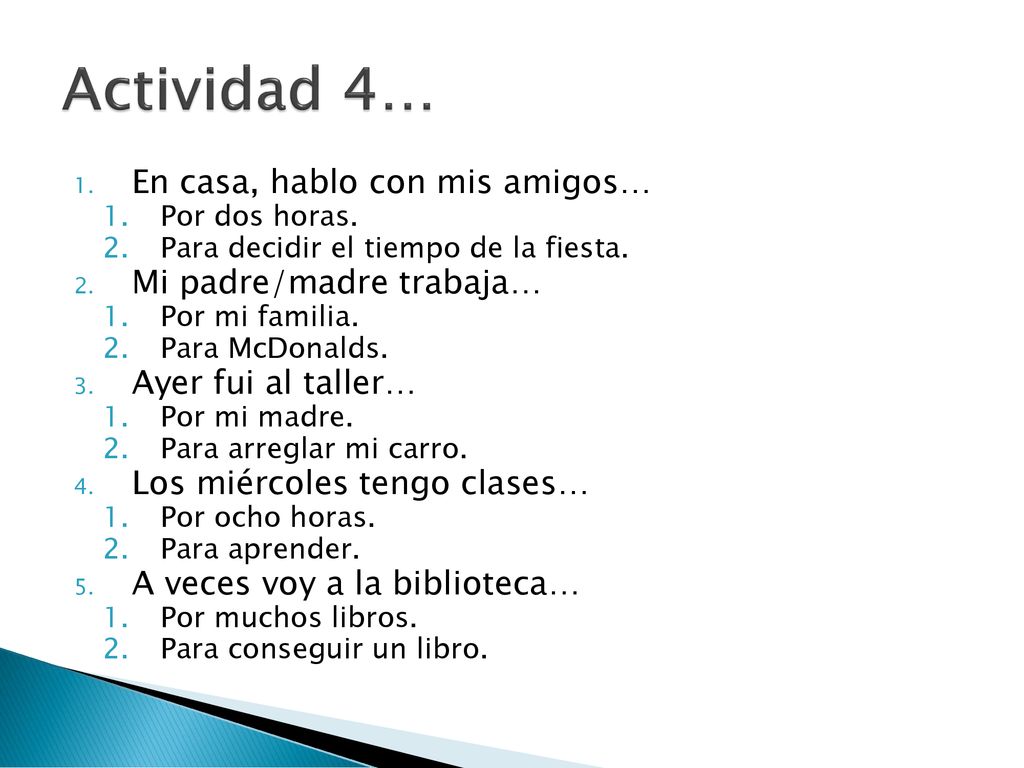 Actividad 4…

1. En casa, hablo con mis amigos…
   1. Por dos horas.
   2. Para decidir el tiempo de la fiesta.
2. Mi padre/madre trabaja…
   1. Por mi familia.
   2. Para McDonalds.
3. Ayer fui al taller…
   1. Por mi madre.
   2. Para arreglar mi carro.
4. Los miércoles tengo clases…
   1. Por ocho horas.
   2. Para aprender.
5. A veces voy a la biblioteca…
   1. Por muchos libros.
   2. Para conseguir un libro.